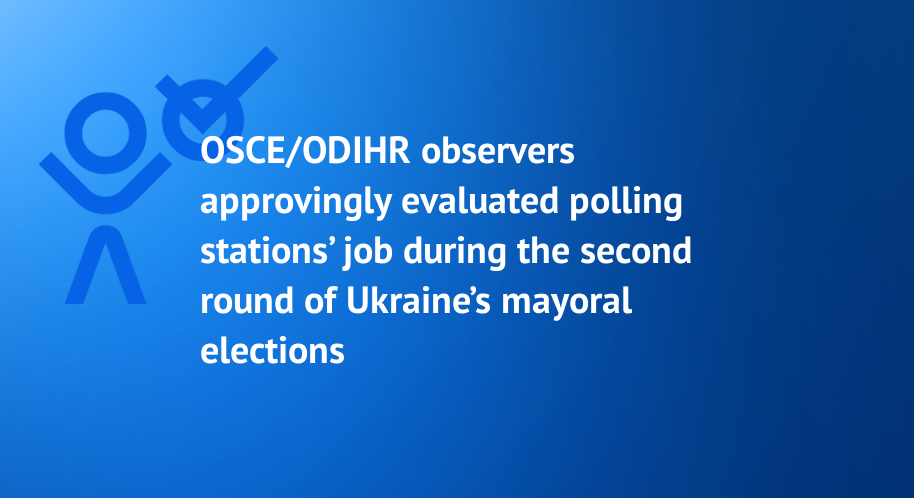 OSCE/ODIHR observers approvingly evaluated polling stations’ job during the second round of Ukraine’s mayoral elections